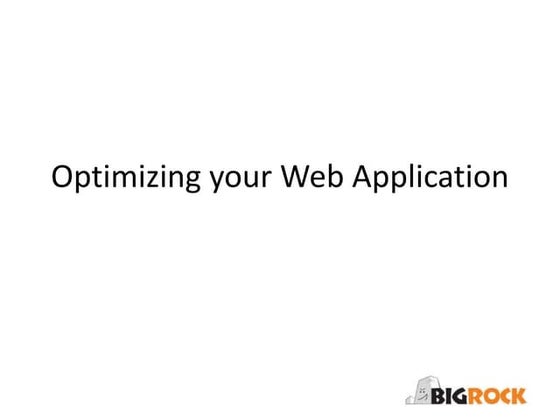 Optimizing your Web Application

BIGROCK